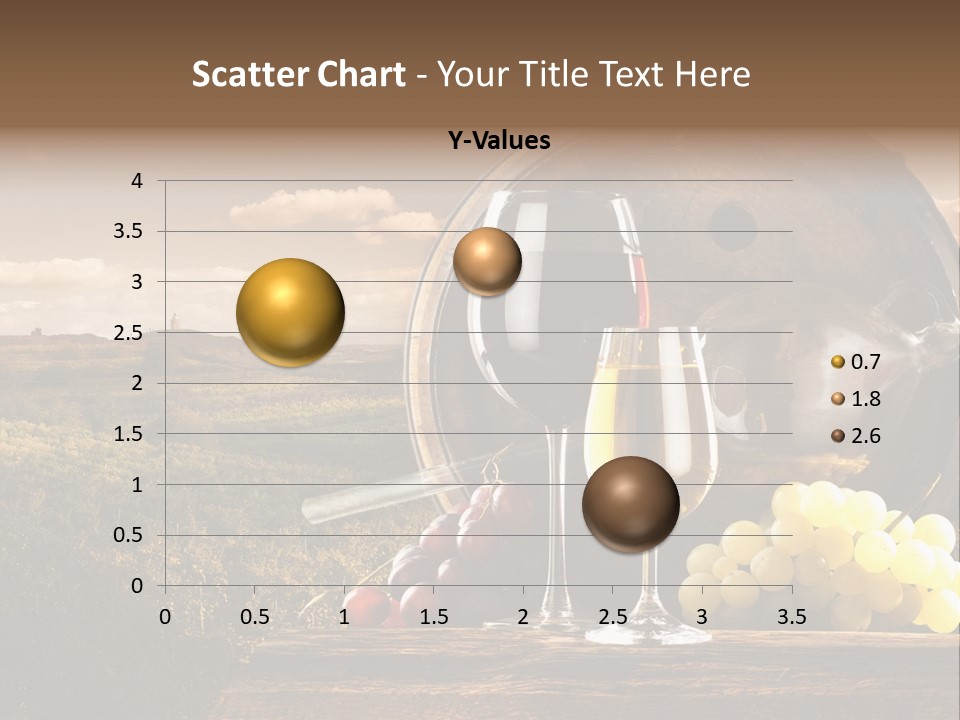 Scatter Chart - Your Title Text Here

Y-Values

4
3.5
3
2.5
2
1.5
1
0.5
0

0 0.5 1 1.5 2 2.5 3 3.5

0.7
1.8
2.6